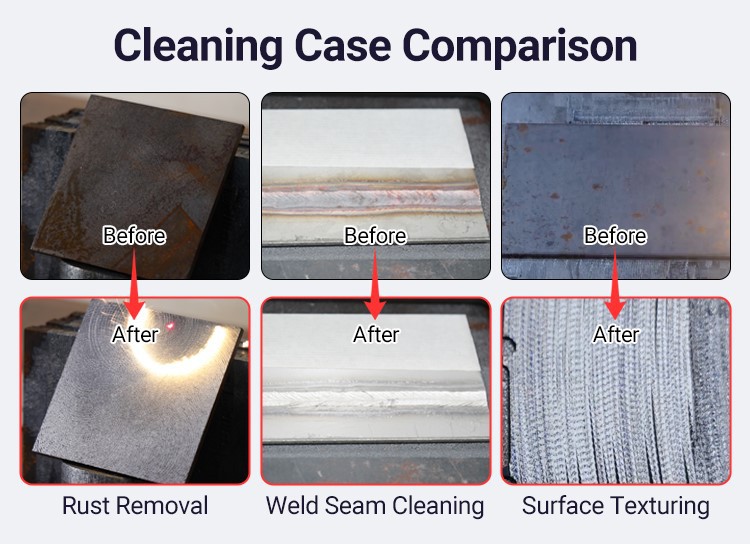 Cleaning Case Comparison

Before

After

Rust Removal

Before

After

Weld Seam Cleaning

Before

After

Surface Texturing